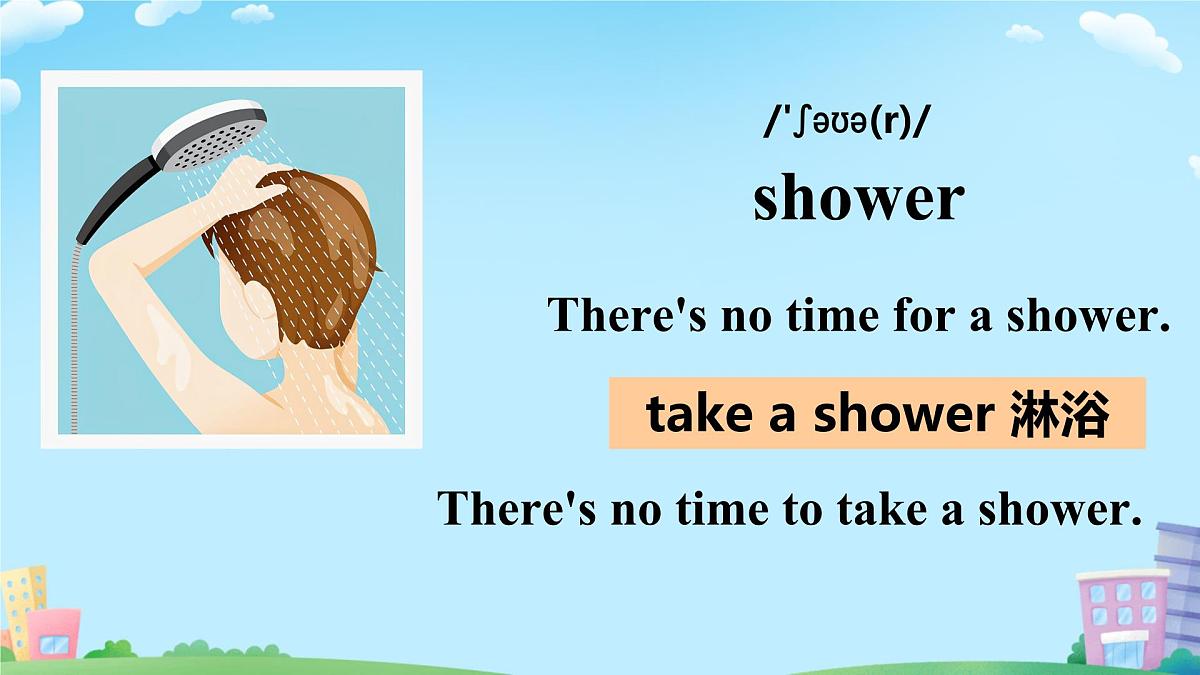 /ˈʃəʊə(r)/

shower

There's no time for a shower.

take a shower 淋浴

There's no time to take a shower.